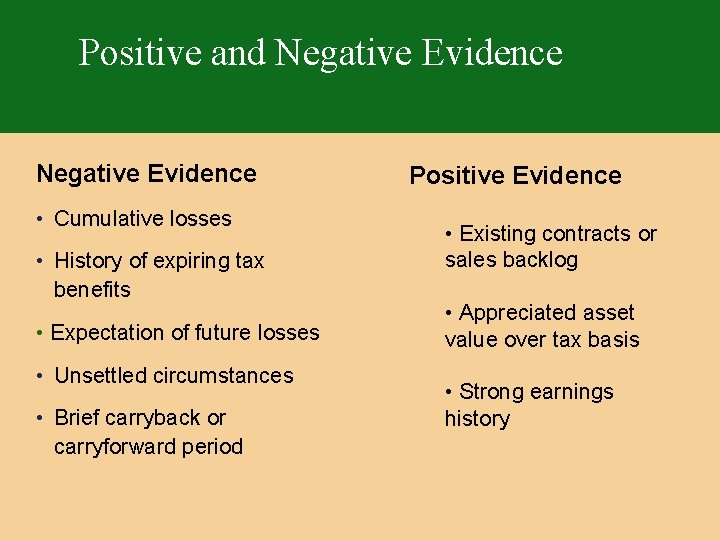 Positive and Negative Evidence

Negative Evidence

• Cumulative losses

• History of expiring tax benefits

• Expectation of future losses

• Unsettled circumstances

• Brief carryback or carryforward period

Positive Evidence

• Existing contracts or sales backlog

• Appreciated asset value over tax basis

• Strong earnings history